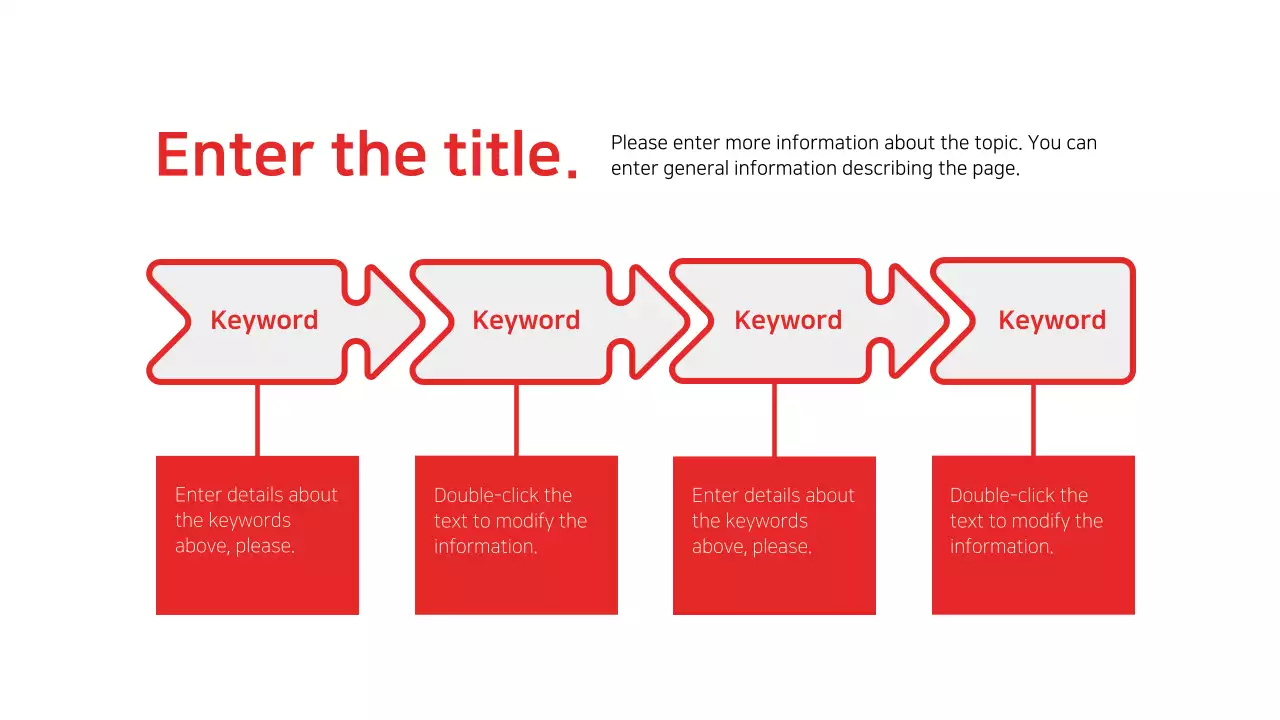 Enter the title.

Please enter more information about the topic. You can enter general information describing the page.

Keyword

Keyword

Keyword

Keyword

Enter details about the keywords above, please.

Double-click the text to modify the information.

Enter details about the keywords above, please.

Double-click the text to modify the information.